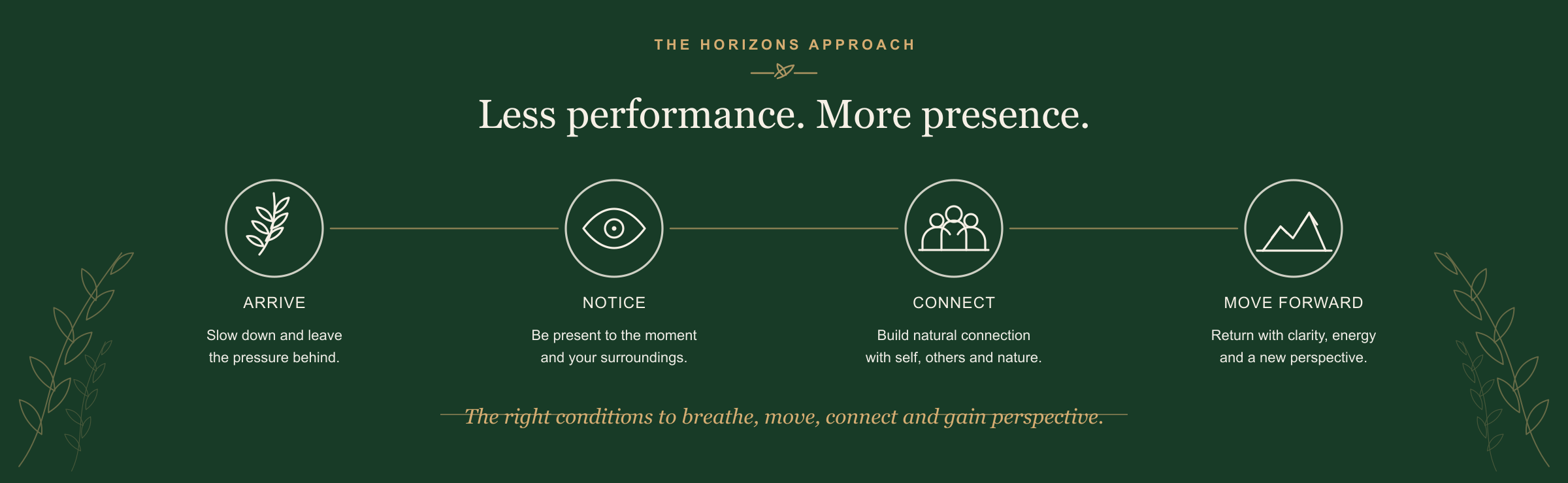 THE HORIZONS APPROACH

Less performance. More presence.

ARRIVE

Slow down and leave the pressure behind.

NOTICE

Be present to the moment and your surroundings.

CONNECT

Build natural connection with self, others and nature.

MOVE FORWARD

Return with clarity, energy and a new perspective.

The right conditions to breathe, move, connect and gain perspective.